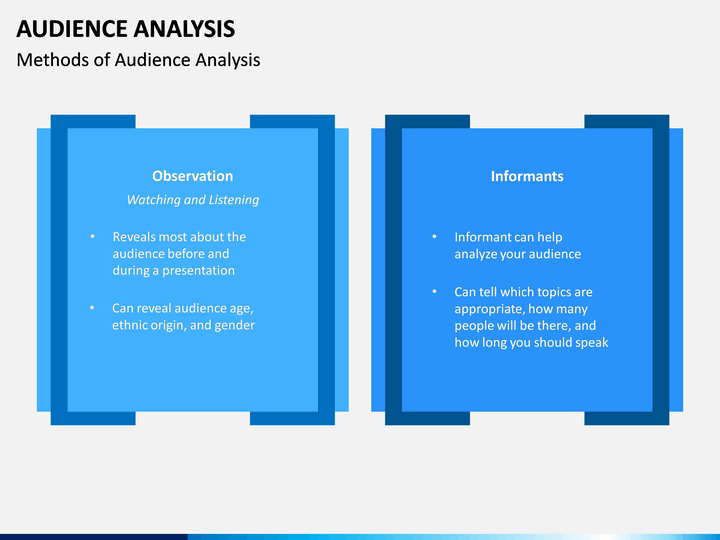 AUDIENCE ANALYSIS

Methods of Audience Analysis

Observation

Watching and Listening

• Reveals most about the audience before and during a presentation

• Can reveal audience age, ethnic origin, and gender

Informants

• Informant can help analyze your audience

• Can tell which topics are appropriate, how many people will be there, and how long you should speak